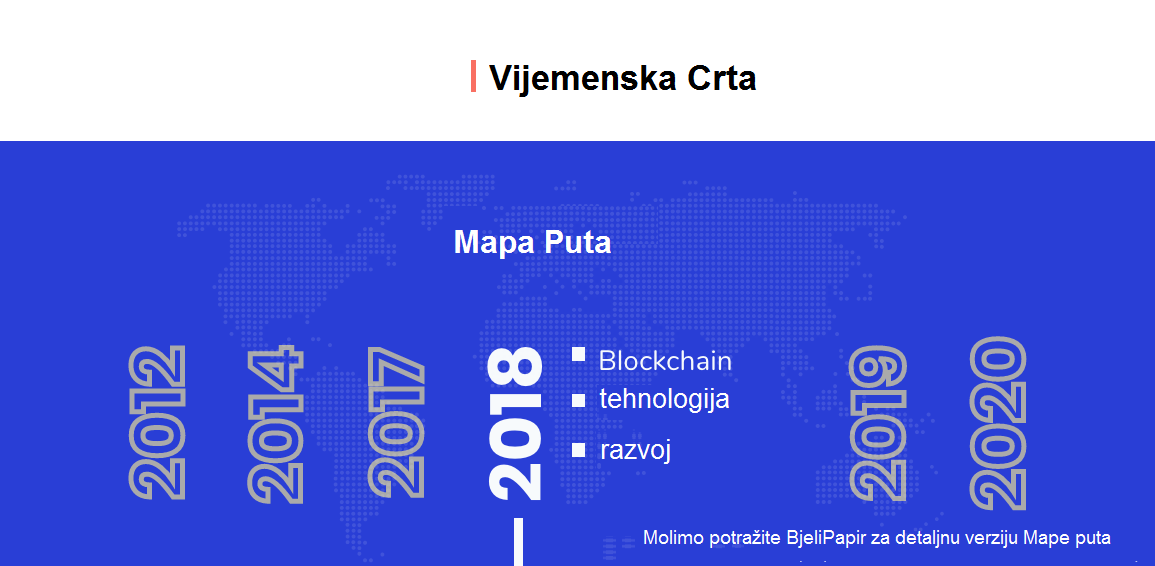 Vijemenska Crta

Mapa Puta

2012

2014

2017

2018

Blockchain
tehnologija
razvoj

2019

2020

Molimo potražite BjeliPapir za detaljnu verziju Mape puta